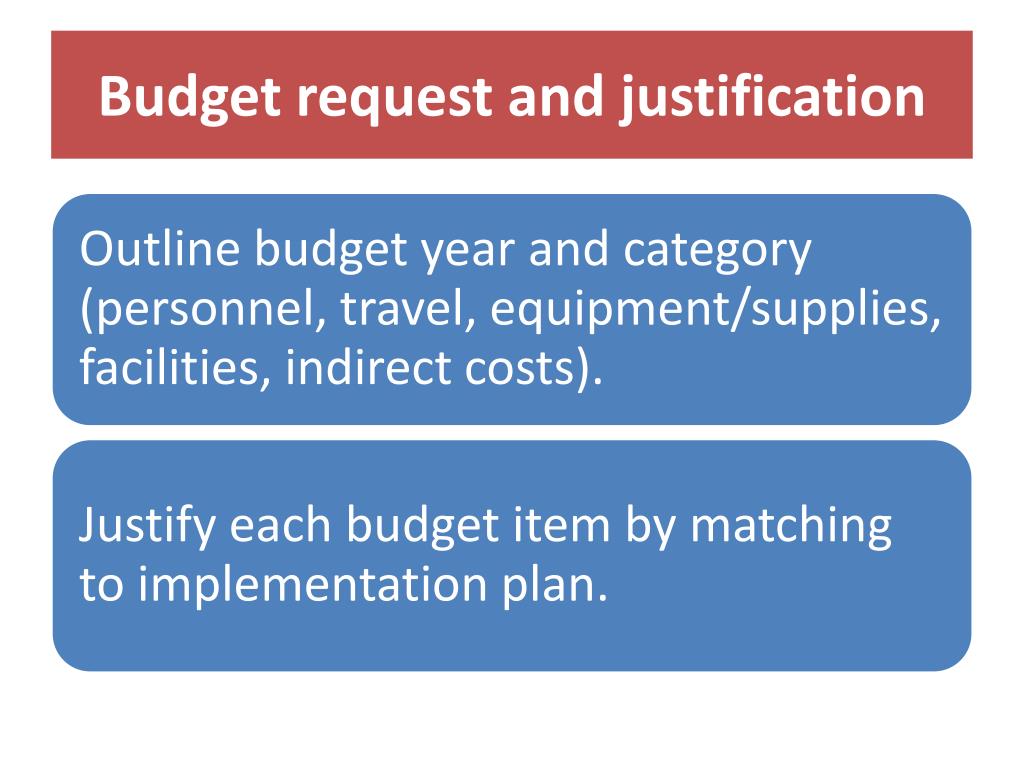 Budget request and justification

Outline budget year and category (personnel, travel, equipment/supplies, facilities, indirect costs).

Justify each budget item by matching to implementation plan.